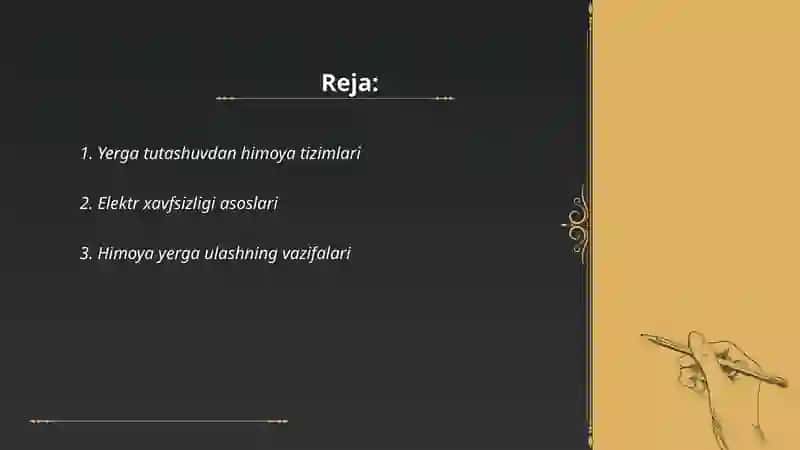 Reja:

1. Yerga tutashuvdan himoya tizimlari

2. Elektr xavfsizligi asoslari

3. Himoya yerga ulashning vazifalari